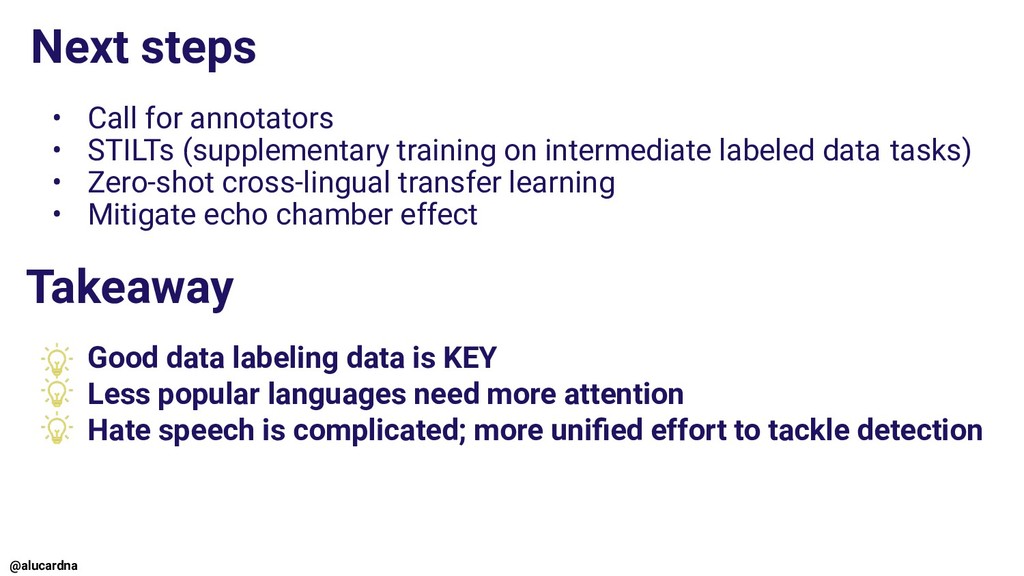 Next steps

• Call for annotators
• STILTs (supplementary training on intermediate labeled data tasks)
• Zero-shot cross-lingual transfer learning
• Mitigate echo chamber effect

Takeaway

Good data labeling data is KEY
Less popular languages need more attention
Hate speech is complicated; more unified effort to tackle detection

@alucardna